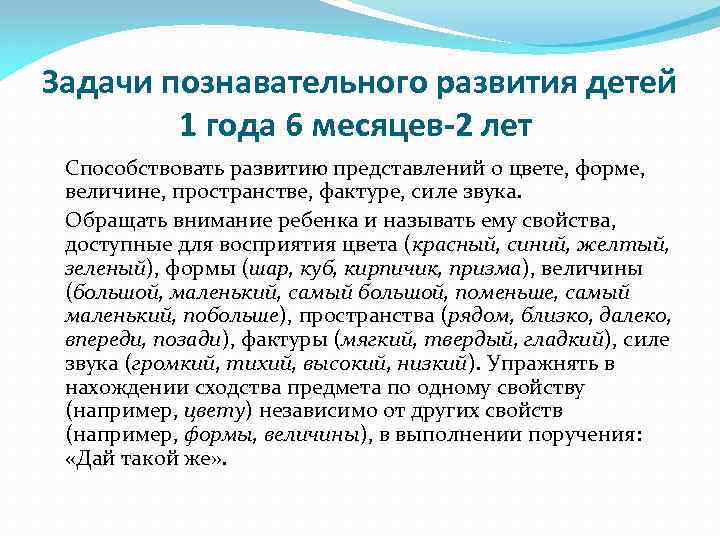 Задачи познавательного развития детей 1 года 6 месяцев-2 лет

Способствовать развитию представлений о цвете, форме, величине, пространстве, фактуре, силе звука.

Обращать внимание ребенка и называть ему свойства, доступные для восприятия цвета (красный, синий, желтый, зеленый), формы (шар, куб, кирпичик, призма), величины (большой, маленький, самый большой, поменьше, самый маленький, побольше), пространства (рядом, близко, далеко, впереди, позади), фактуры (мягкий, твердый, гладкий), силе звука (громкий, тихий, высокий, низкий). Упражнять в нахождении сходства предмета по одному свойству (например, цвету) независимо от других свойств (например, формы, величины), в выполнении поручения: «Дай такой же».